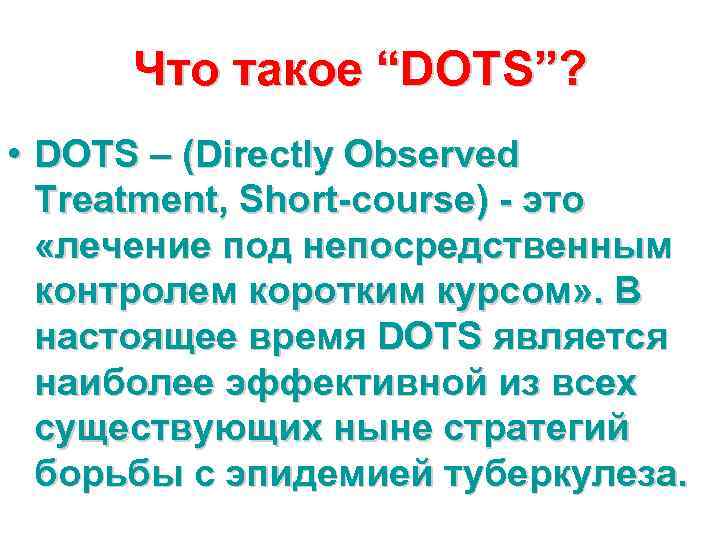 Что такое “DOTS”?

• DOTS – (Directly Observed Treatment, Short-course) - это «лечение под непосредственным контролем коротким курсом». В настоящее время DOTS является наиболее эффективной из всех существующих ныне стратегий борьбы с эпидемией туберкулеза.